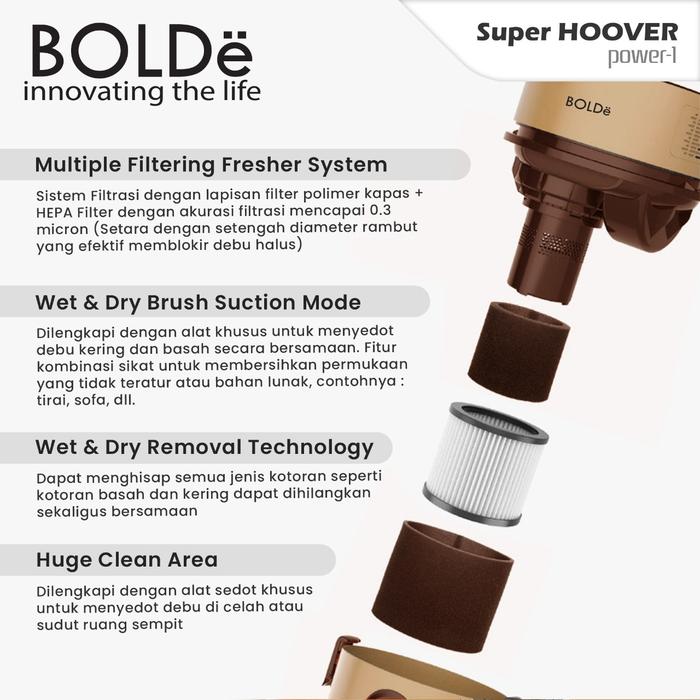 BOLDë
innovating the life

Super HOOVER
power-1

BOLDë

Multiple Filtering Fresher System

Sistem Filtrasi dengan lapisan filter polimer kapas + HEPA Filter dengan akurasi filtrasi mencapai 0.3 micron (Setara dengan setengah diameter rambut yang efektif memblokir debu halus)

Wet & Dry Brush Suction Mode

Dilengkapi dengan alat khusus untuk menyedot debu kering dan basah secara bersamaan. Fitur kombinasi sikat untuk membersihkan permukaan yang tidak teratur atau bahan lunak, contohnya : tirai, sofa, dll.

Wet & Dry Removal Technology

Dapat menghisap semua jenis kotoran seperti kotoran basah dan kering dapat dihilangkan sekaligus bersamaan

Huge Clean Area

Dilengkapi dengan alat sedot khusus untuk menyedot debu di celah atau sudut ruang sempit